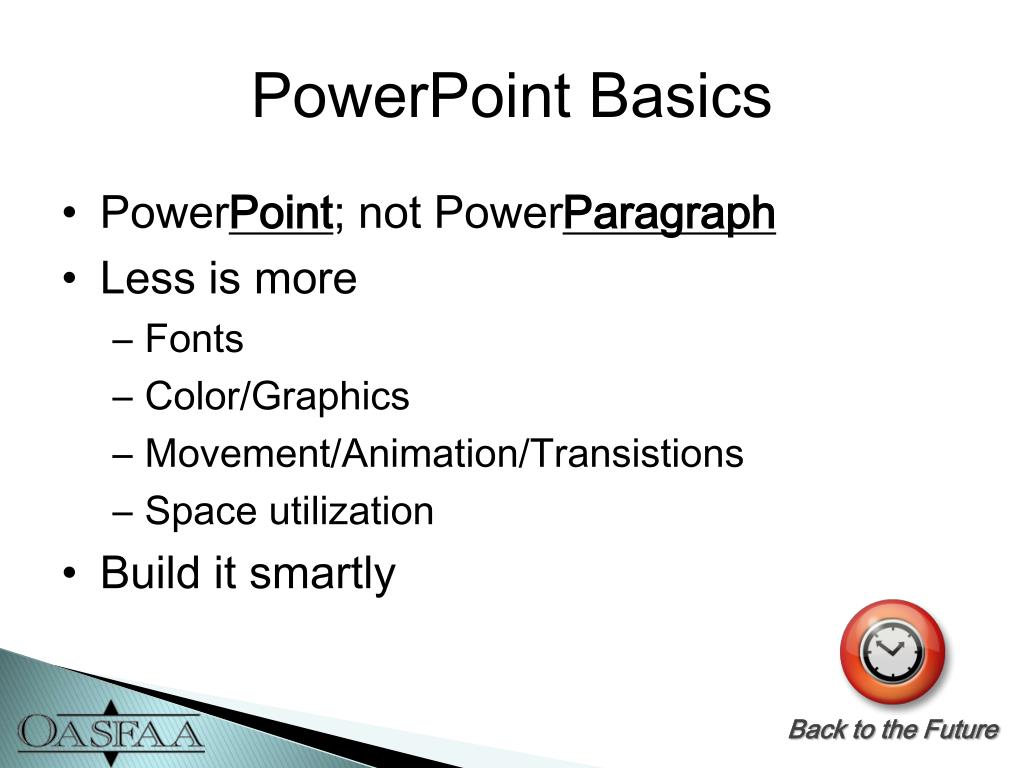 PowerPoint Basics

• PowerPoint; not PowerParagraph
• Less is more
– Fonts
– Color/Graphics
– Movement/Animation/Transistions
– Space utilization
• Build it smartly

OASFAA

Back to the Future